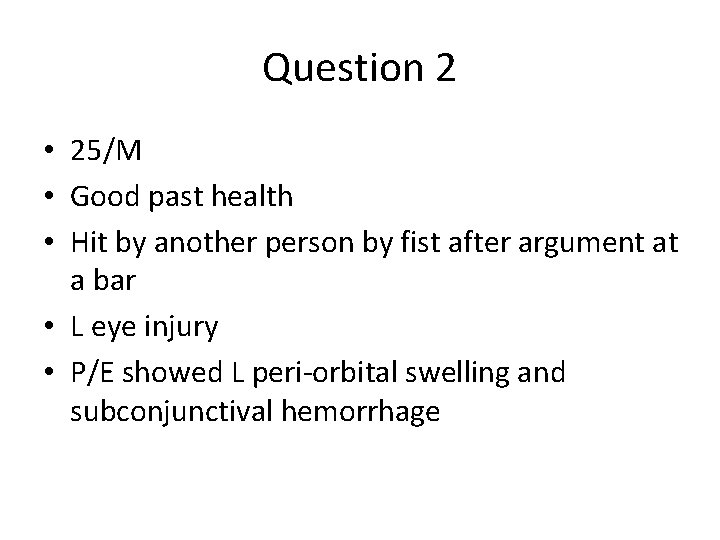 Question 2

• 25/M
• Good past health
• Hit by another person by fist after argument at a bar
• L eye injury
• P/E showed L peri-orbital swelling and subconjunctival hemorrhage